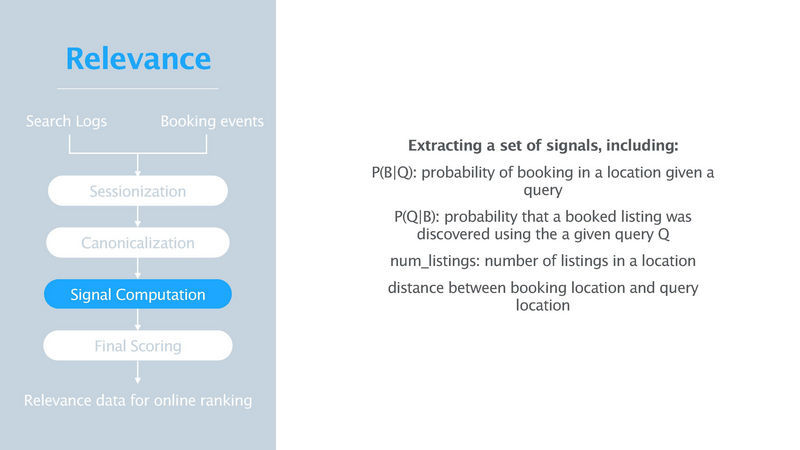 Relevance

Search Logs

Booking events

Sessionization

Canonicalization

Signal Computation

Final Scoring

Relevance data for online ranking

Extracting a set of signals, including:

P(B|Q): probability of booking in a location given a query

P(Q|B): probability that a booked listing was discovered using the a given query Q

num_listings: number of listings in a location

distance between booking location and query location